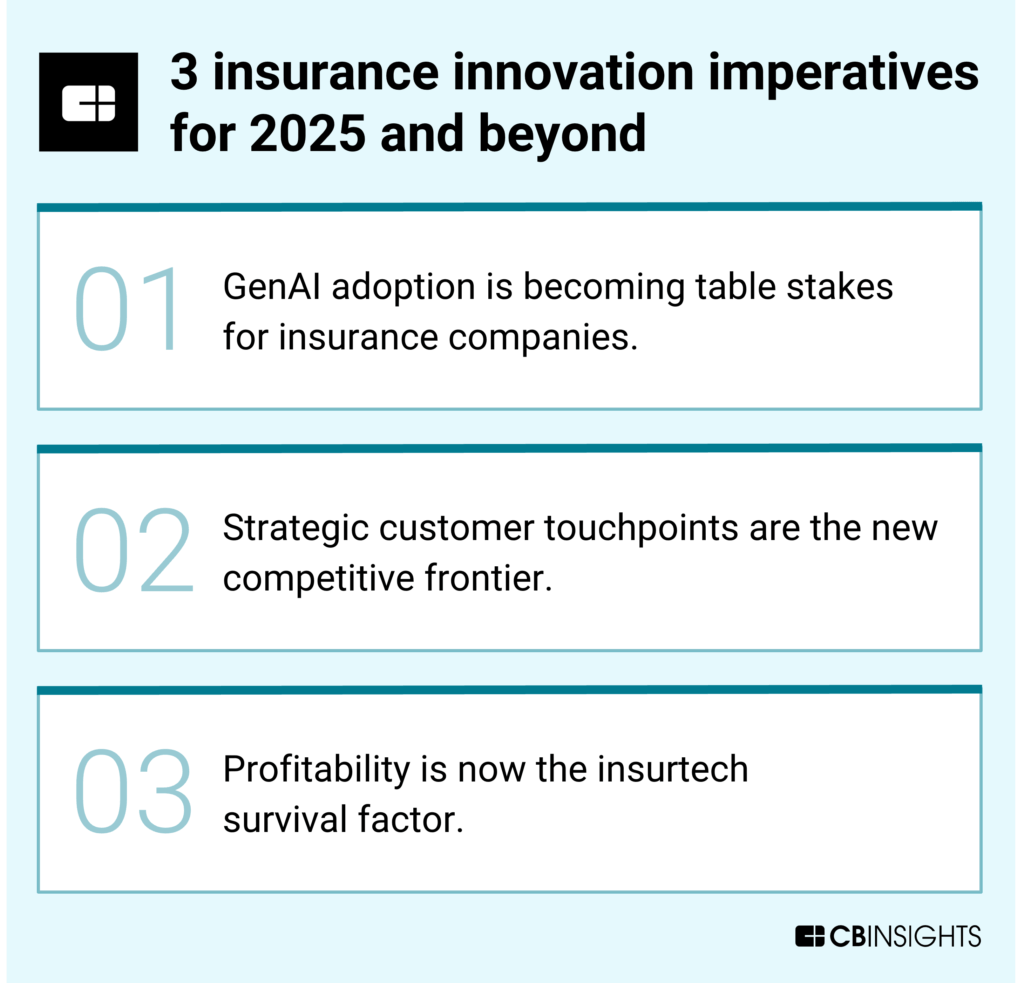 3 insurance innovation imperatives for 2025 and beyond

01 GenAI adoption is becoming table stakes for insurance companies.

02 Strategic customer touchpoints are the new competitive frontier.

03 Profitability is now the insurtech survival factor.

CBINSIGHTS